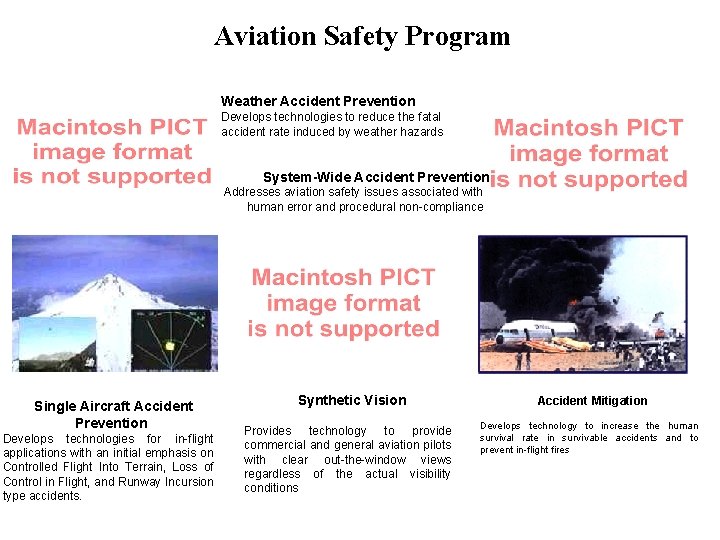 Aviation Safety Program

Macintosh PICT image format is not supported

Weather Accident Prevention
Develops technologies to reduce the fatal accident rate induced by weather hazards

Macintosh PICT image format is not supported

System-Wide Accident Prevention
Addresses aviation safety issues associated with human error and procedural non-compliance

Macintosh PICT image format is not supported

Single Aircraft Accident Prevention
Develops technologies for in-flight applications with an initial emphasis on Controlled Flight Into Terrain, Loss of Control in Flight, and Runway Incursion type accidents.

Synthetic Vision
Provides technology to provide commercial and general aviation pilots with clear out-the-window views regardless of the actual visibility conditions

Accident Mitigation
Develops technology to increase the human survival rate in survivable accidents and to prevent in-flight fires